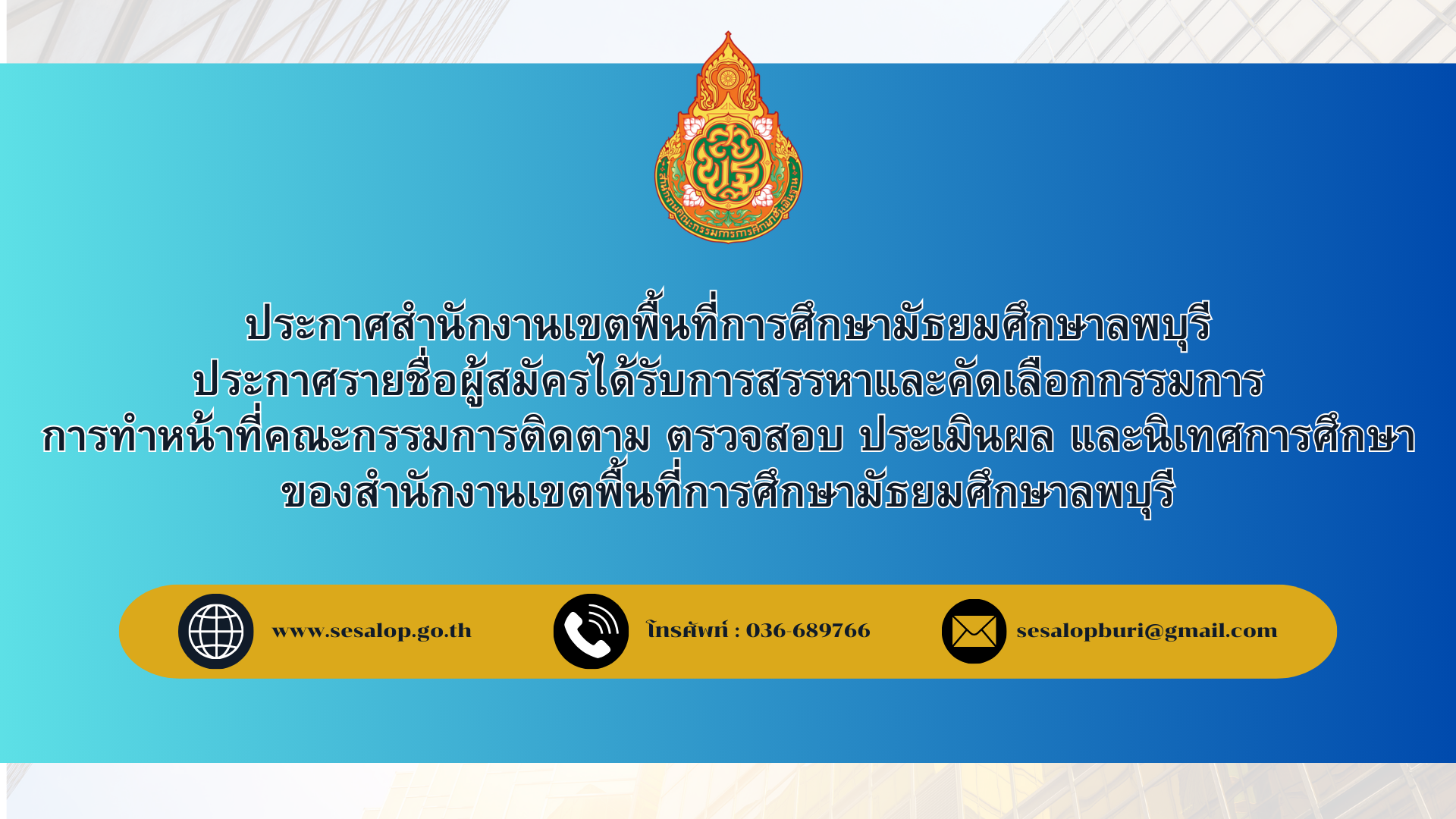 สำนักงานคณะกรรมการการศึกษาขั้นพื้นฐาน

ประกาศสำนักงานเขตพื้นที่การศึกษามัธยมศึกษาลพบุรี
ประกาศรายชื่อผู้สมัครได้รับการสรรหาและคัดเลือกกรรมการ
การทำหน้าที่คณะกรรมการติดตาม ตรวจสอบ ประเมินผล และนิเทศการศึกษา
ของสำนักงานเขตพื้นที่การศึกษามัธยมศึกษาลพบุรี

www.sesalop.go.th

โทรศัพท์ : 036-689766

sesalopburi@gmail.com